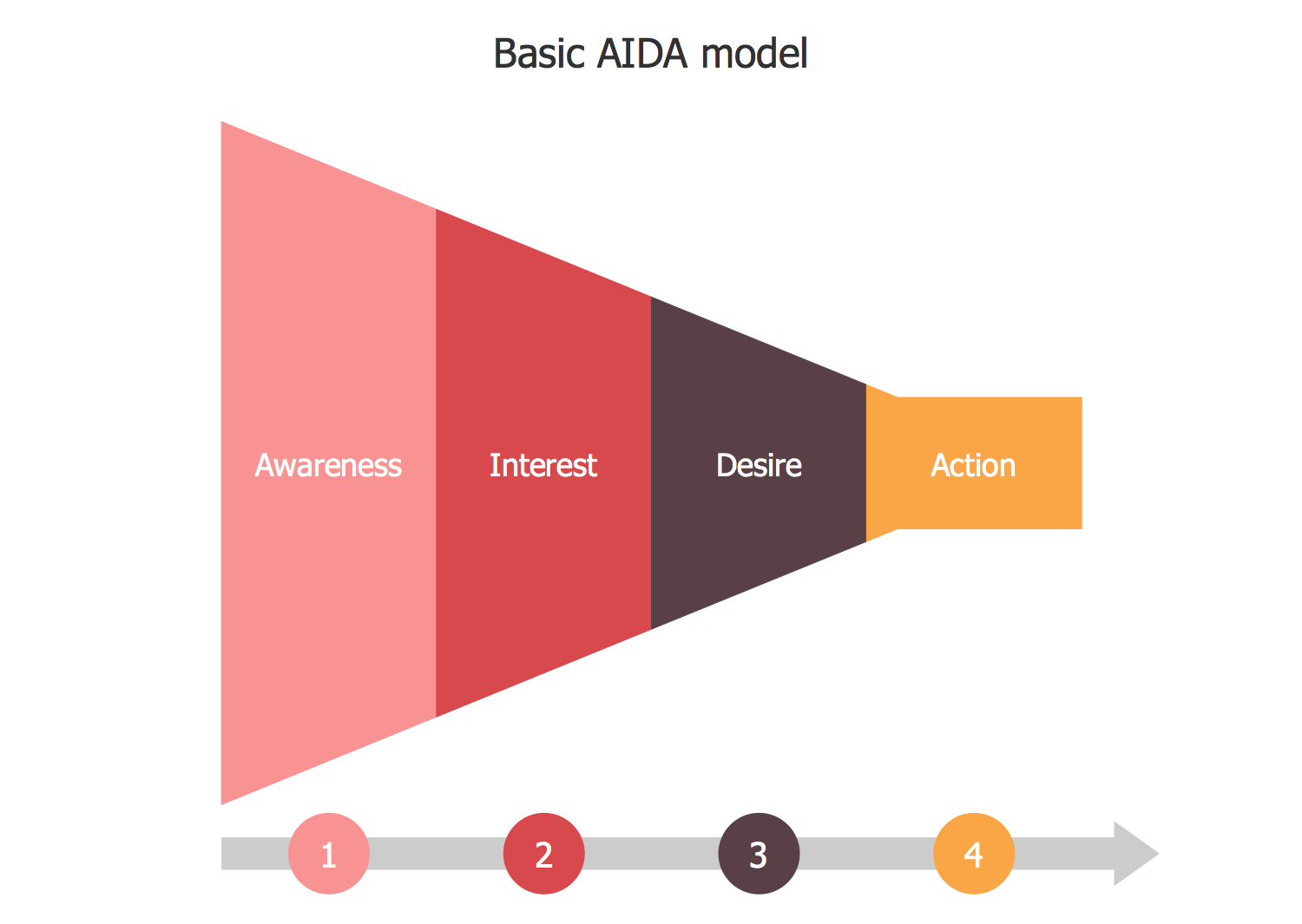 Basic AIDA model

Awareness

Interest

Desire

Action

1

2

3

4